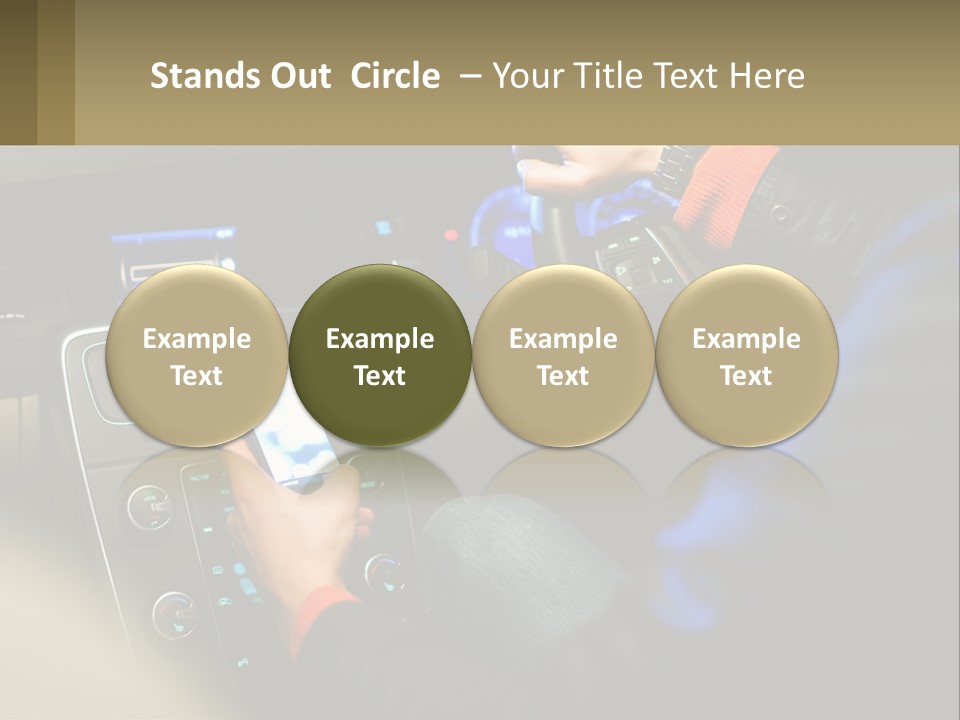 Stands Out Circle – Your Title Text Here

Example Text

Example Text

Example Text

Example Text